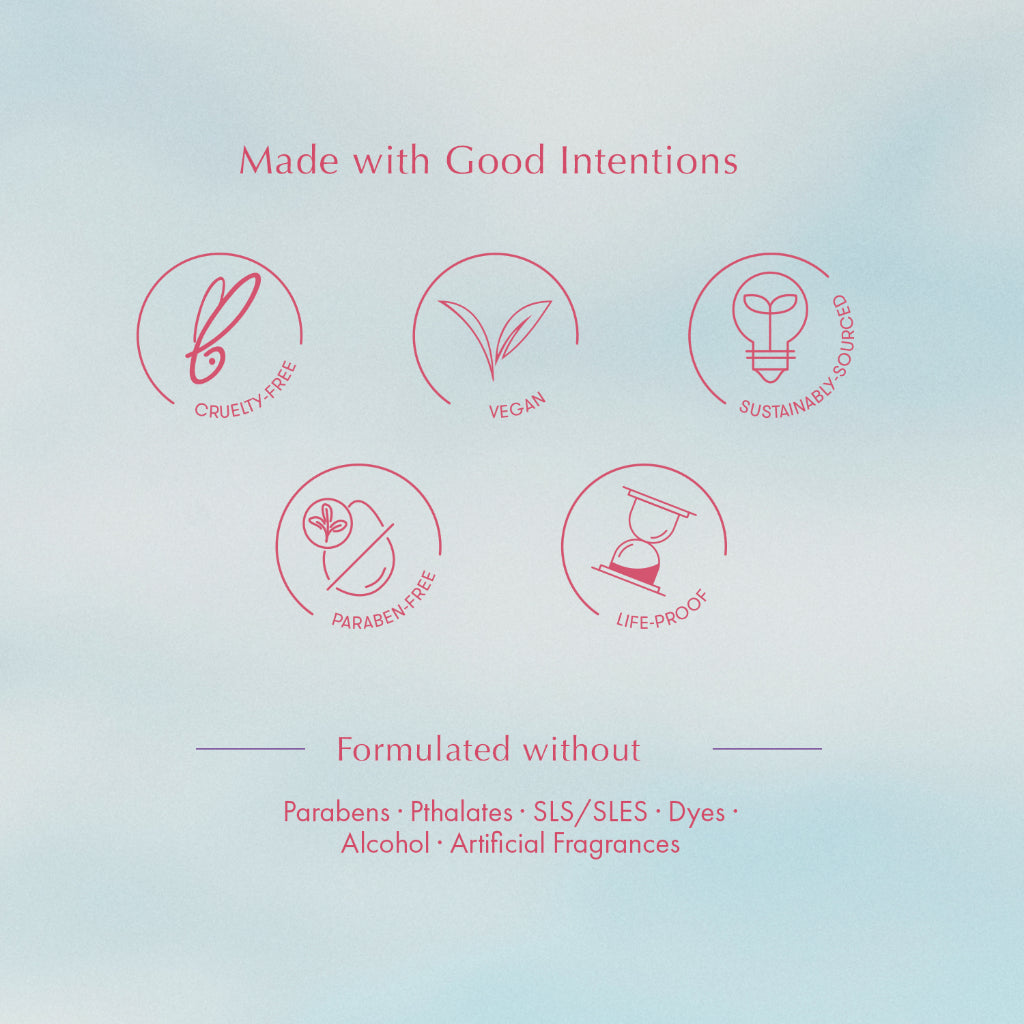 Made with Good Intentions

CRUELTY-FREE

VEGAN

SUSTAINABLY-SOURCED

PARABEN-FREE

LIFE-PROOF

Formulated without

Parabens · Pthalates · SLS/SLES · Dyes · Alcohol · Artificial Fragrances